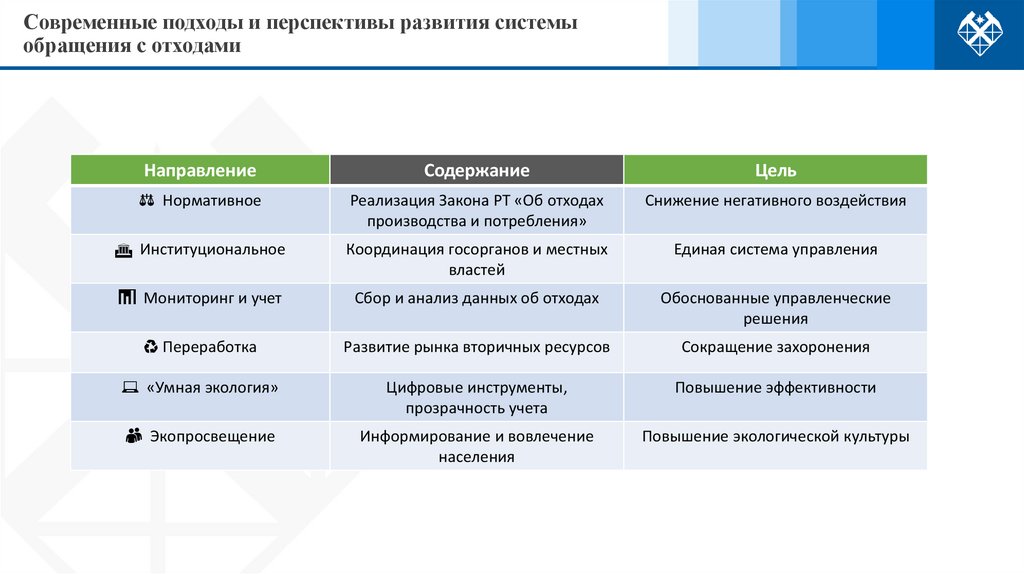 Современные подходы и перспективы развития системы обращения с отходами

| Направление | Содержание | Цель |
|---|---|---|
| Нормативное | Реализация Закона РТ «Об отходах производства и потребления» | Снижение негативного воздействия |
| Институциональное | Координация госорганов и местных властей | Единая система управления |
| Мониторинг и учет | Сбор и анализ данных об отходах | Обоснованные управленческие решения |
| Переработка | Развитие рынка вторичных ресурсов | Сокращение захоронения |
| «Умная экология» | Цифровые инструменты, прозрачность учета | Повышение эффективности |
| Экопросвещение | Информирование и вовлечение населения | Повышение экологической культуры |